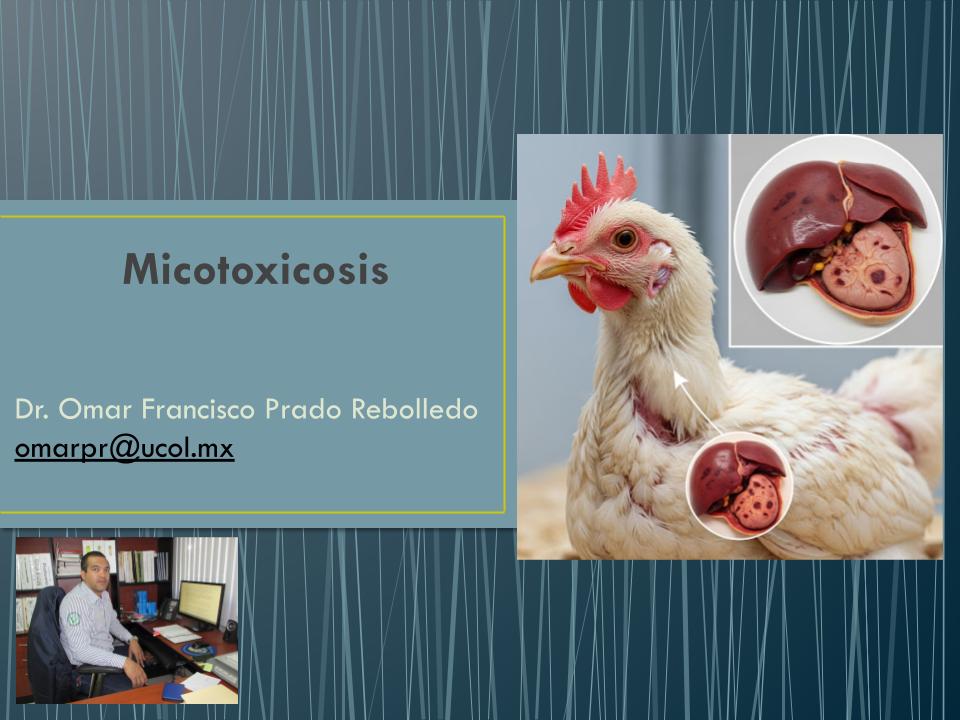 Micotoxicosis

Dr. Omar Francisco Prado Rebolledo
omarpr@ucol.mx